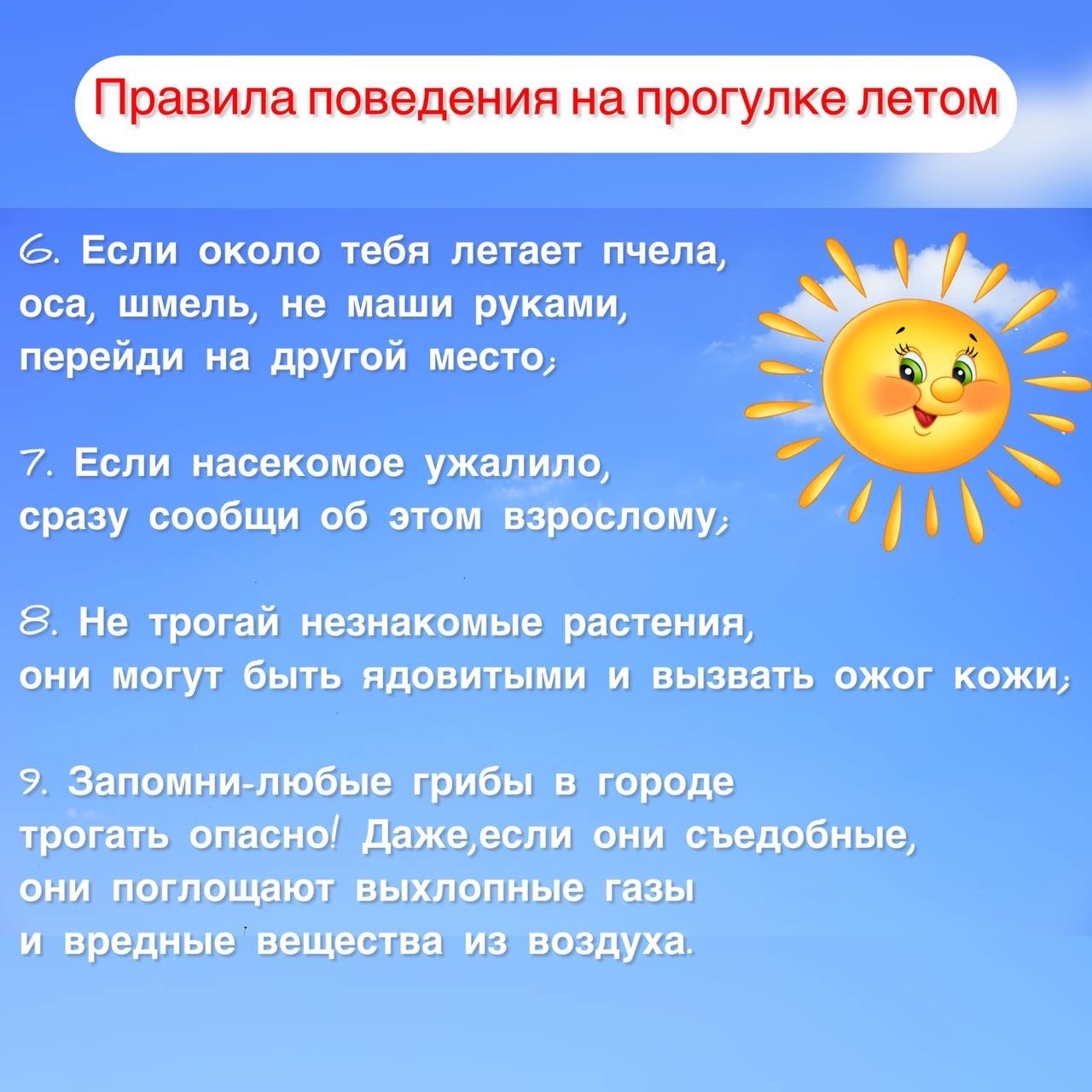 Правила поведения на прогулке летом

6. Если около тебя летает пчела, оса, шмель, не маши руками, перейди на другой место;

7. Если насекомое ужалило, сразу сообщи об этом взрослому;

8. Не трогай незнакомые растения, они могут быть ядовитыми и вызвать ожог кожи;

9. Запомни-любые грибы в городе трогать опасно! Даже,если они съедобные, они поглощают выхлопные газы и вредные вещества из воздуха.